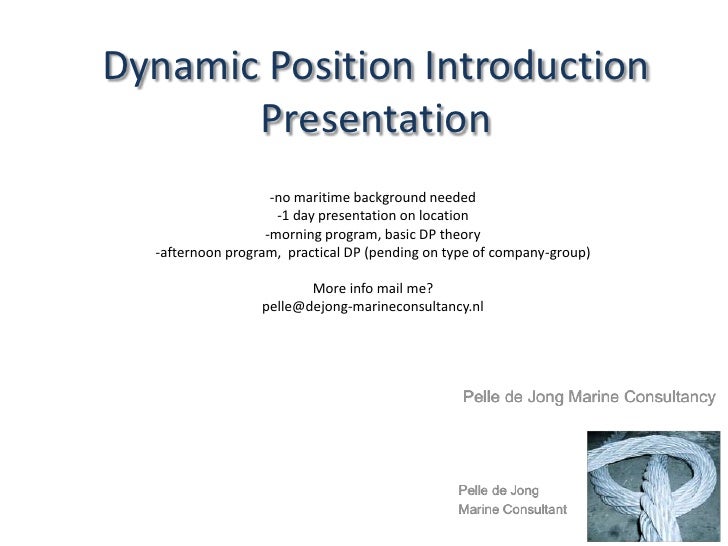 Dynamic Position Introduction Presentation

-no maritime background needed
-1 day presentation on location
-morning program, basic DP theory
-afternoon program, practical DP (pending on type of company-group)

More info mail me?
pelle@dejong-marineconsultancy.nl

Pelle de Jong Marine Consultancy

Pelle de Jong
Marine Consultant